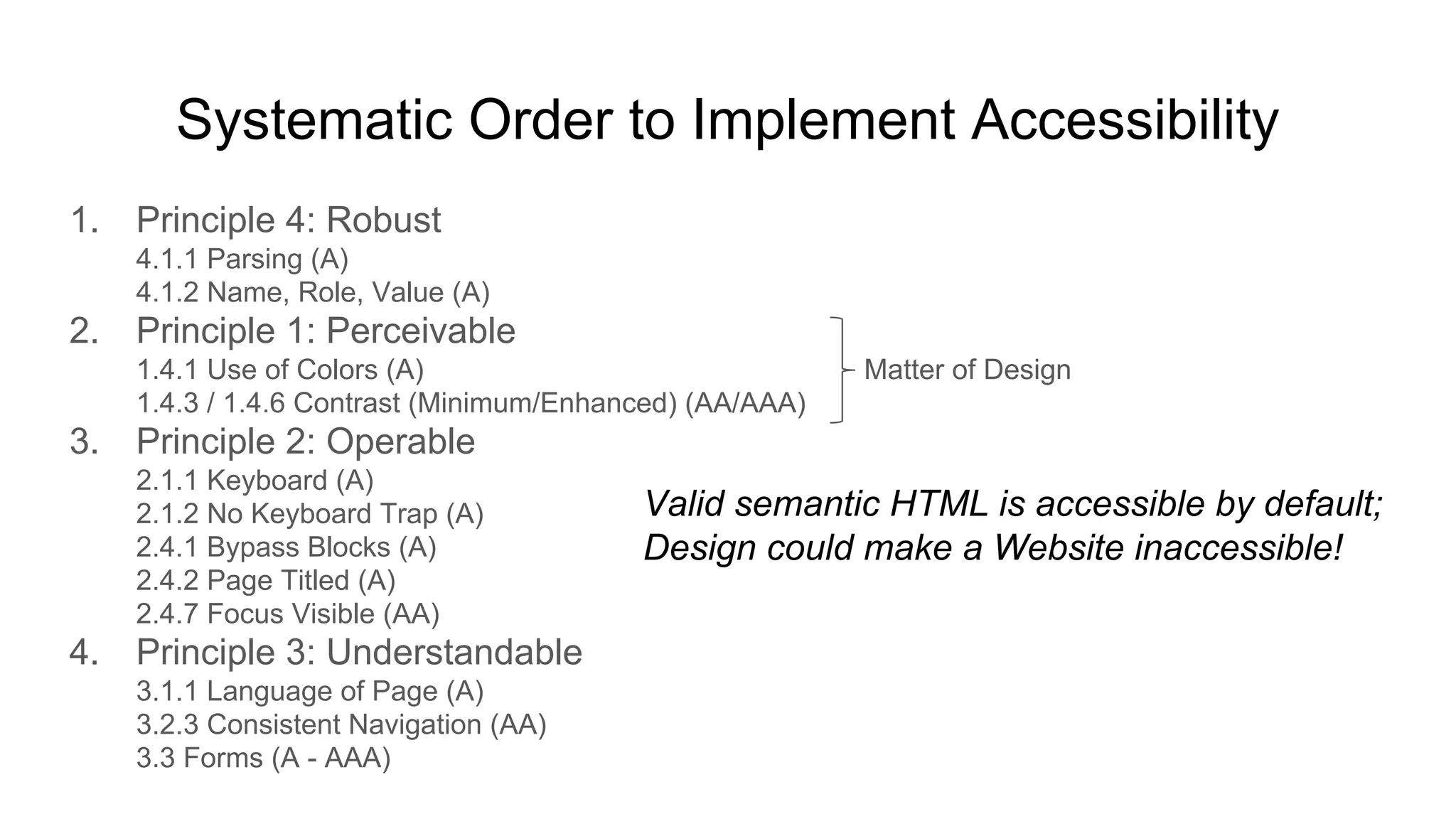 Systematic Order to Implement Accessibility

1. Principle 4: Robust
4.1.1 Parsing (A)
4.1.2 Name, Role, Value (A)
2. Principle 1: Perceivable
1.4.1 Use of Colors (A)
1.4.3 / 1.4.6 Contrast (Minimum/Enhanced) (AA/AAA)

Matter of Design

3. Principle 2: Operable
2.1.1 Keyboard (A)
2.1.2 No Keyboard Trap (A)
2.4.1 Bypass Blocks (A)
2.4.2 Page Titled (A)
2.4.7 Focus Visible (AA)
4. Principle 3: Understandable
3.1.1 Language of Page (A)
3.2.3 Consistent Navigation (AA)
3.3 Forms (A - AAA)

Valid semantic HTML is accessible by default;
Design could make a Website inaccessible!